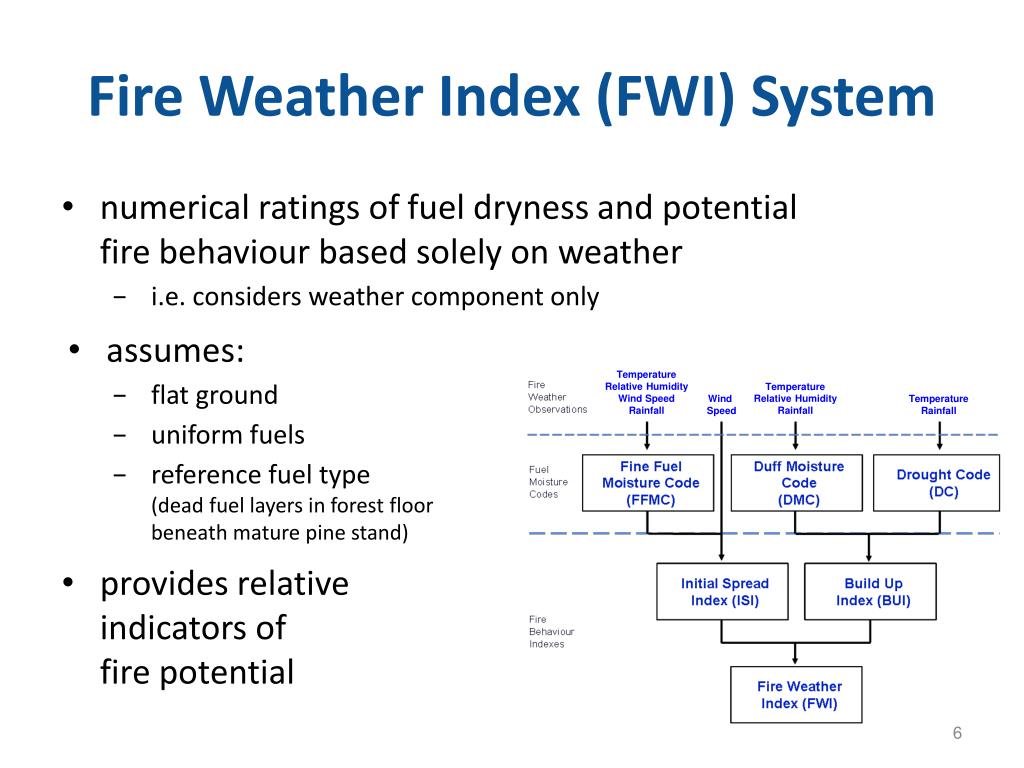 Fire Weather Index (FWI) System

• numerical ratings of fuel dryness and potential fire behaviour based solely on weather
− i.e. considers weather component only

• assumes:
− flat ground
− uniform fuels
− reference fuel type
(dead fuel layers in forest floor beneath mature pine stand)

• provides relative indicators of fire potential

Fire Weather Observations

Temperature
Relative Humidity
Wind Speed
Rainfall

Wind Speed

Temperature
Relative Humidity
Rainfall

Temperature
Rainfall

Fuel Moisture Codes

Fine Fuel Moisture Code (FFMC)

Duff Moisture Code (DMC)

Drought Code (DC)

Fire Behaviour Indexes

Initial Spread Index (ISI)

Build Up Index (BUI)

Fire Weather Index (FWI)

6